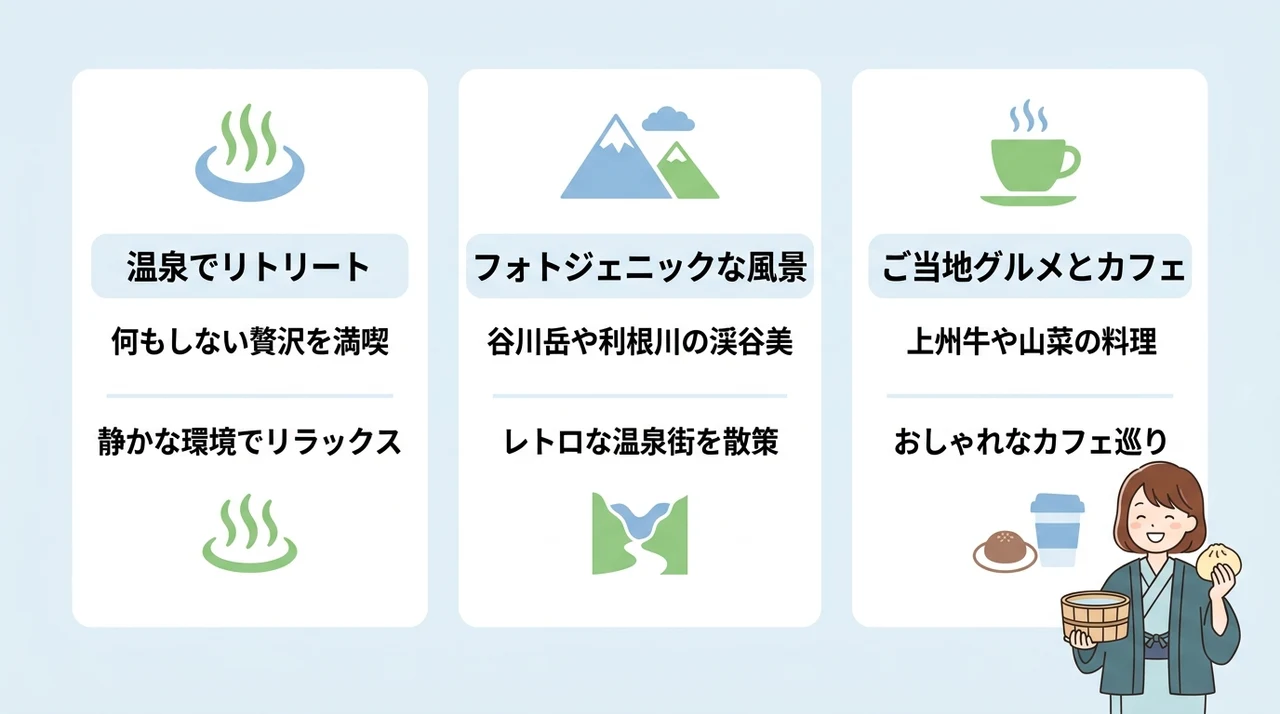 温泉でリトリート

何もしない贅沢を満喫

静かな環境でリラックス

フォトジェニックな風景

谷川岳や利根川の渓谷美

レトロな温泉街を散策

ご当地グルメとカフェ

上州牛や山菜の料理

おしゃれなカフェ巡り